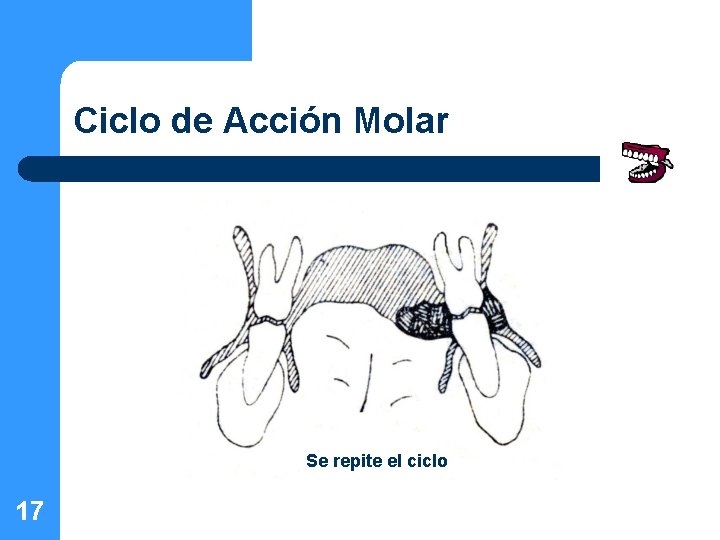 Ciclo de Acción Molar

Se repite el ciclo

17